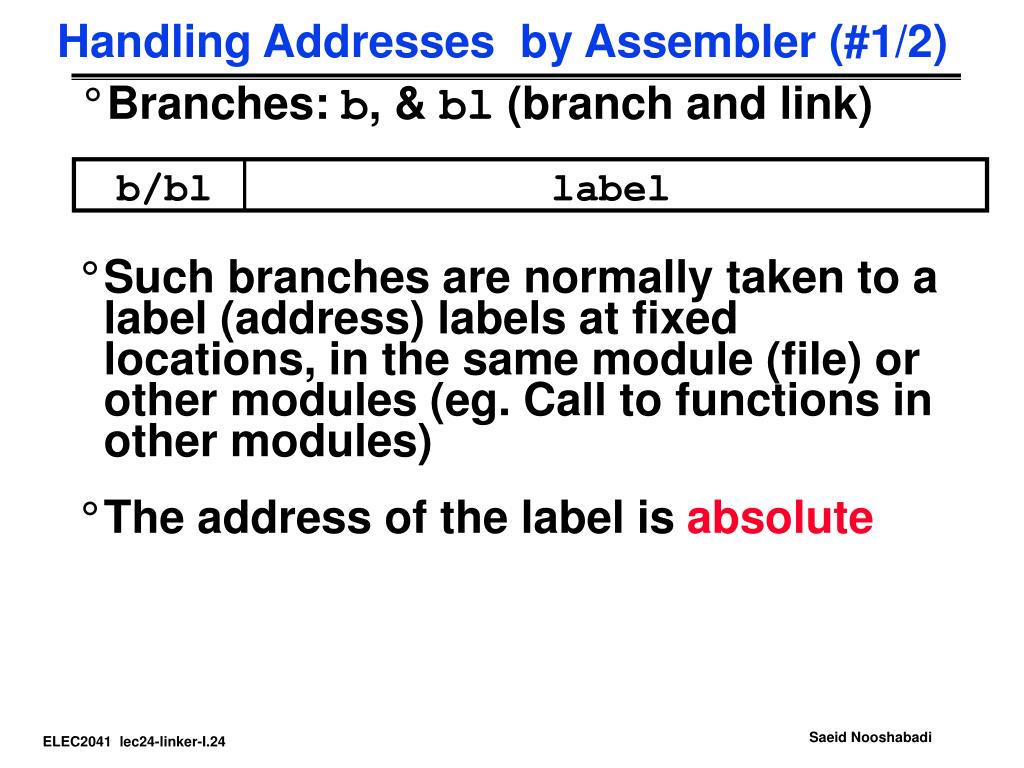 Handling Addresses by Assembler (#1/2)

° Branches: b, & bl (branch and link)

| b/bl | label |
|---|---|

° Such branches are normally taken to a label (address) labels at fixed locations, in the same module (file) or other modules (eg. Call to functions in other modules)

° The address of the label is absolute

ELEC2041 lec24-linker-I.24

Saeid Nooshabadi